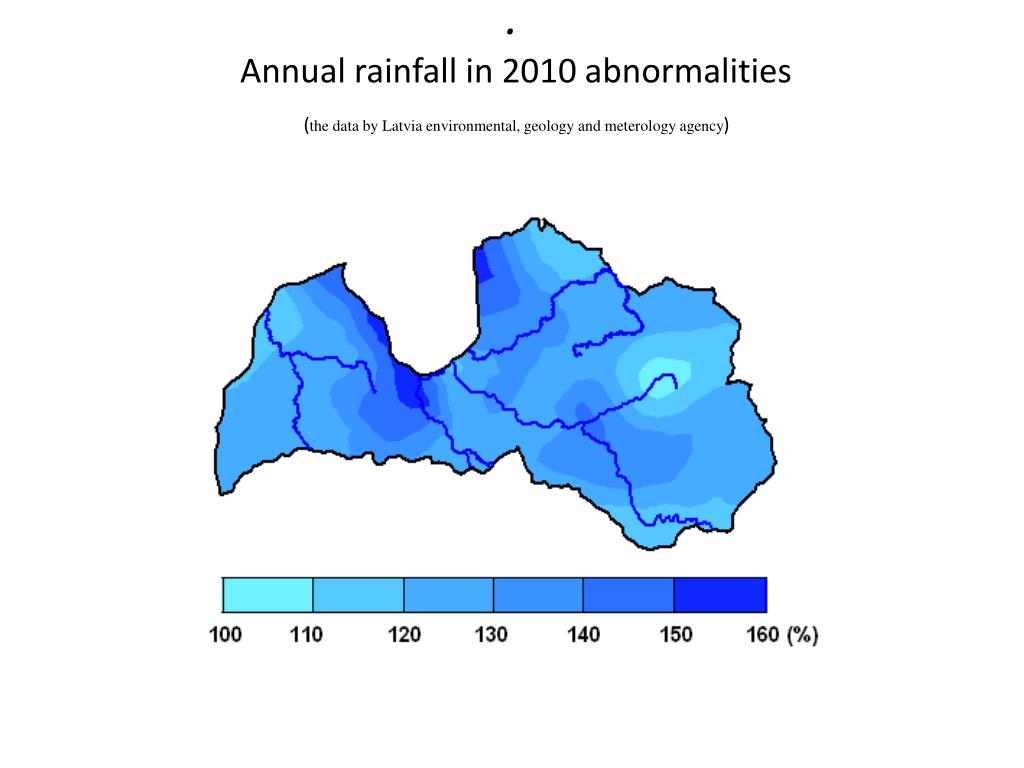 .
Annual rainfall in 2010 abnormalities

(the data by Latvia environmental, geology and meterology agency)

100 110 120 130 140 150 160 (%)